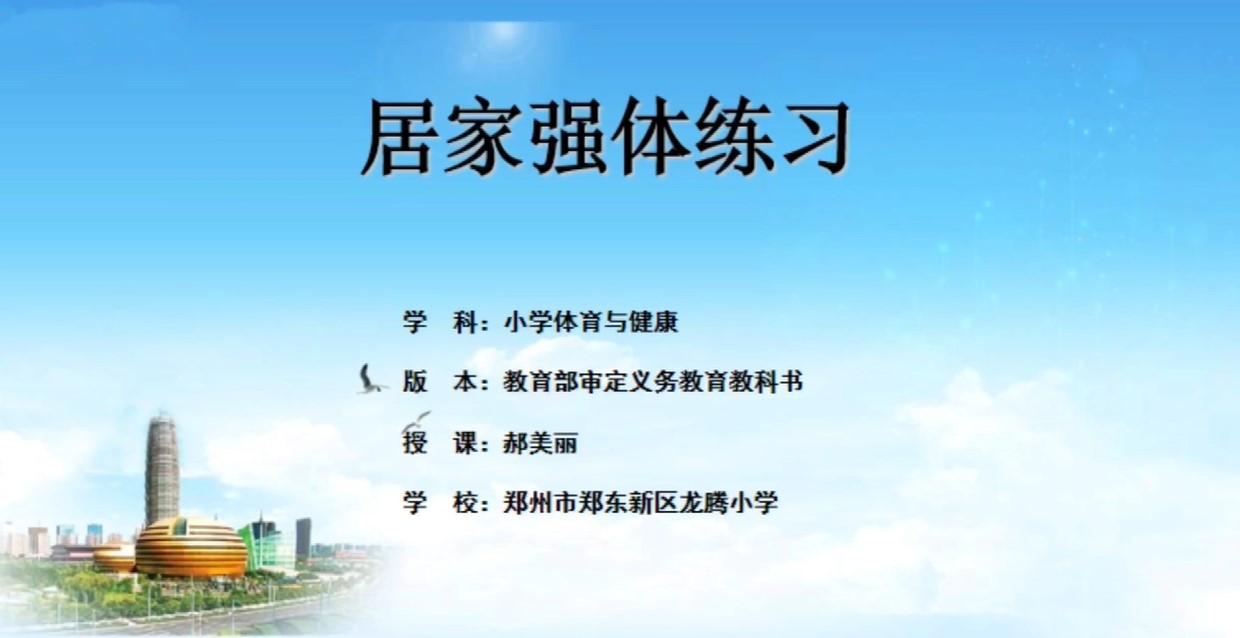 居家强体练习

学　科：小学体育与健康

版　本：教育部审定义务教育教科书

授　课：郝美丽

学　校：郑州市郑东新区龙腾小学